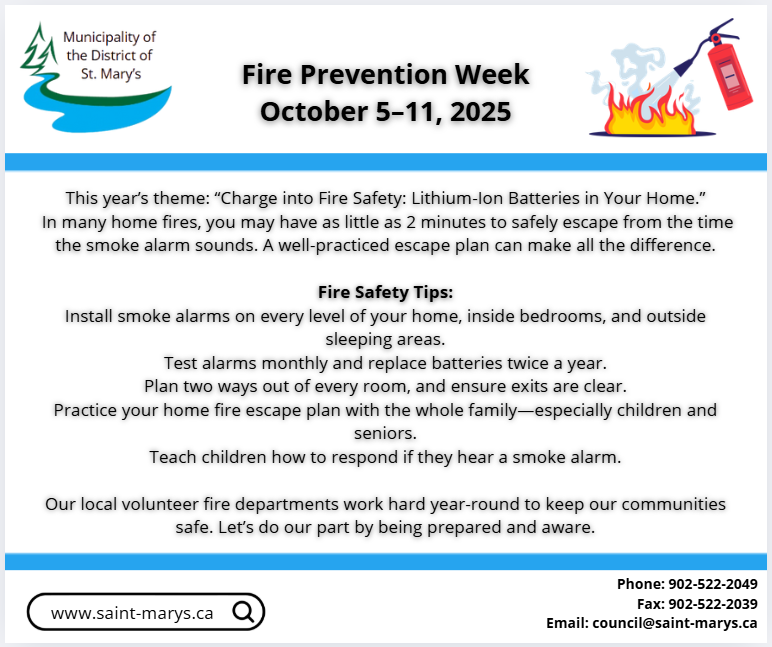 Municipality of the District of St. Mary's

Fire Prevention Week
October 5–11, 2025

This year's theme: "Charge into Fire Safety: Lithium-Ion Batteries in Your Home." In many home fires, you may have as little as 2 minutes to safely escape from the time the smoke alarm sounds. A well-practiced escape plan can make all the difference.

Fire Safety Tips:
Install smoke alarms on every level of your home, inside bedrooms, and outside sleeping areas.
Test alarms monthly and replace batteries twice a year.
Plan two ways out of every room, and ensure exits are clear.
Practice your home fire escape plan with the whole family—especially children and seniors.
Teach children how to respond if they hear a smoke alarm.

Our local volunteer fire departments work hard year-round to keep our communities safe. Let's do our part by being prepared and aware.

www.saint-marys.ca

Phone: 902-522-2049
Fax: 902-522-2039
Email: council@saint-marys.ca